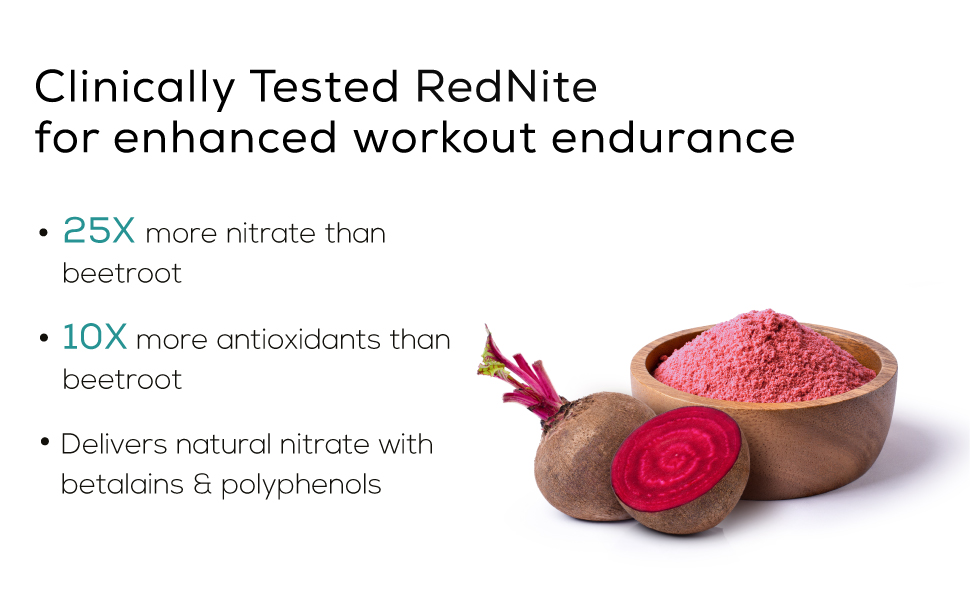 Clinically Tested RedNite for enhanced workout endurance

• 25X more nitrate than beetroot

• 10X more antioxidants than beetroot

• Delivers natural nitrate with betalains & polyphenols